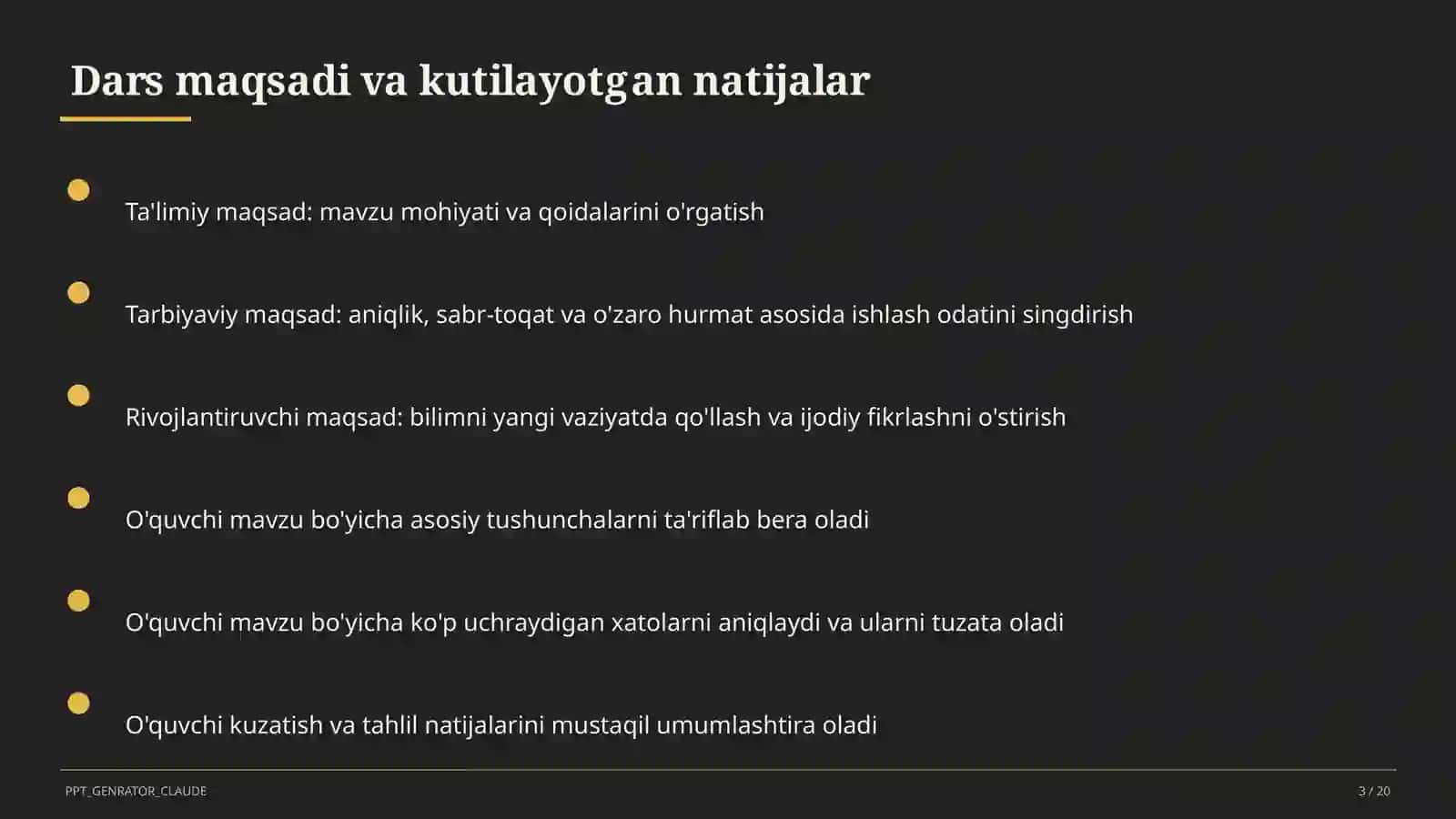 Dars maqsadi va kutilayotgan natijalar

Ta'limiy maqsad: mavzu mohiyati va qoidalarini o'rgatish

Tarbiyaviy maqsad: aniqlik, sabr-toqat va o'zaro hurmat asosida ishlash odatini singdirish

Rivojlantiruvchi maqsad: bilimni yangi vaziyatda qo'llash va ijodiy fikrlashni o'stirish

O'quvchi mavzu bo'yicha asosiy tushunchalarni ta'riflab bera oladi

O'quvchi mavzu bo'yicha ko'p uchraydigan xatolarni aniqlaydi va ularni tuzata oladi

O'quvchi kuzatish va tahlil natijalarini mustaqil umumlashtira oladi

PPT_GENRATOR_CLAUDE

3 / 20